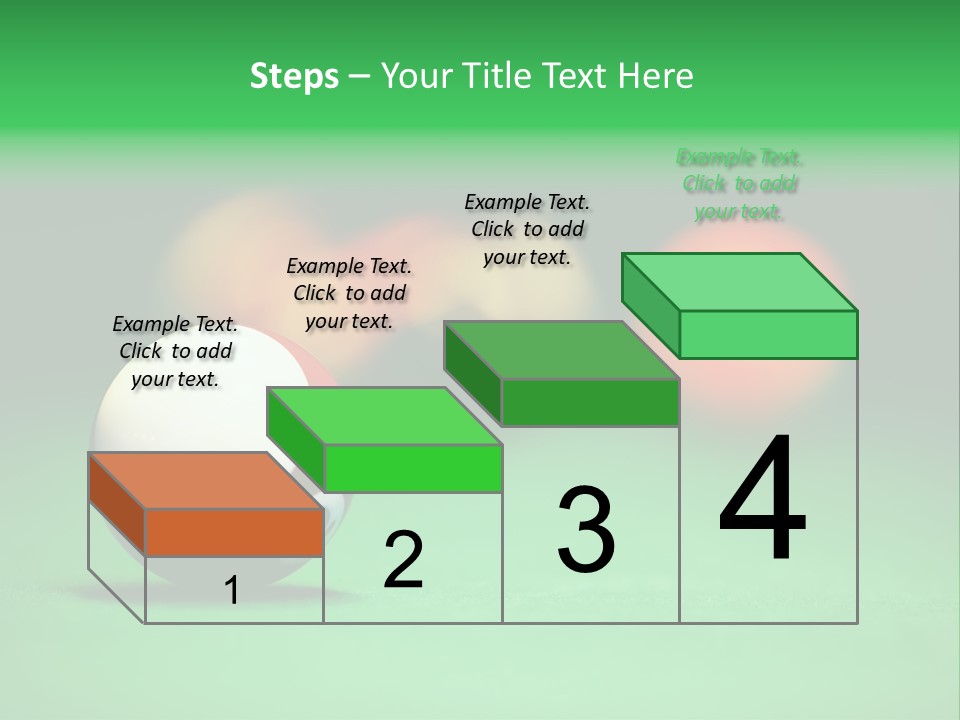 Steps – Your Title Text Here

Example Text. Click to add your text.

Example Text. Click to add your text.

Example Text. Click to add your text.

Example Text. Click to add your text.

1

2

3

4